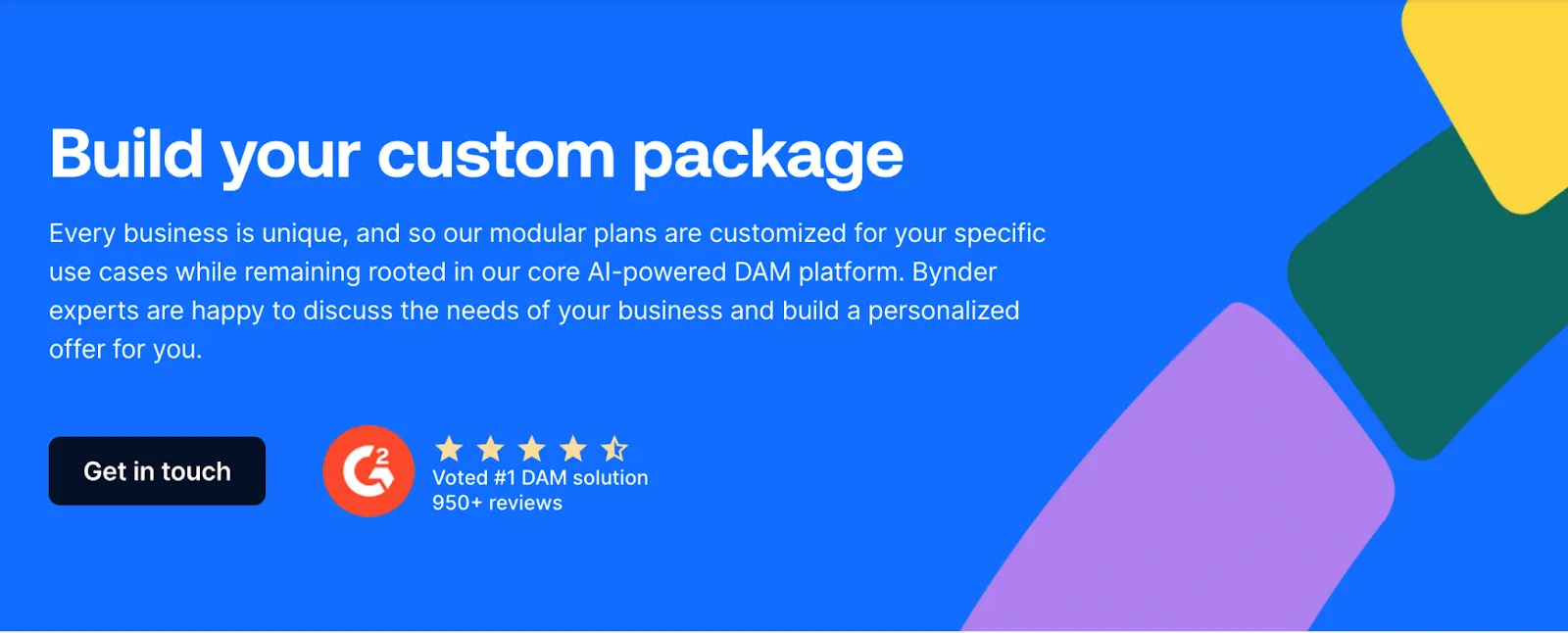 Build your custom package

Every business is unique, and so our modular plans are customized for your specific use cases while remaining rooted in our core AI-powered DAM platform. Bynder experts are happy to discuss the needs of your business and build a personalized offer for you.

Get in touch

G2

Voted #1 DAM solution
950+ reviews